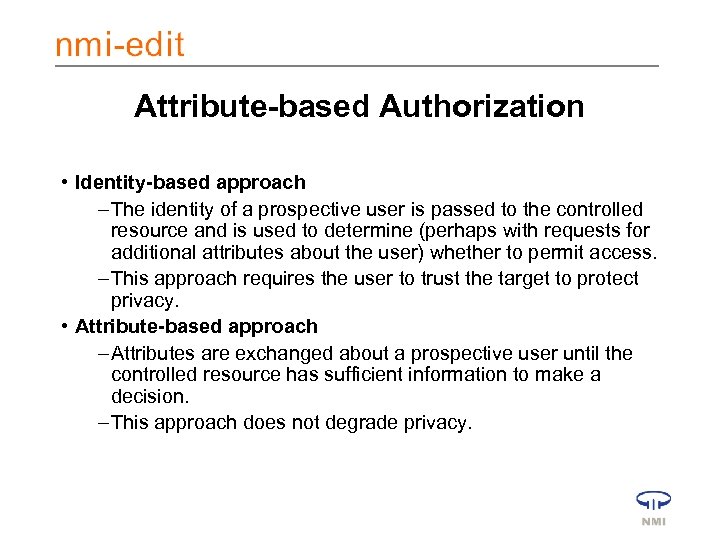 nmi-edit

Attribute-based Authorization

• Identity-based approach
  – The identity of a prospective user is passed to the controlled resource and is used to determine (perhaps with requests for additional attributes about the user) whether to permit access.
  – This approach requires the user to trust the target to protect privacy.
• Attribute-based approach
  – Attributes are exchanged about a prospective user until the controlled resource has sufficient information to make a decision.
  – This approach does not degrade privacy.

NMI